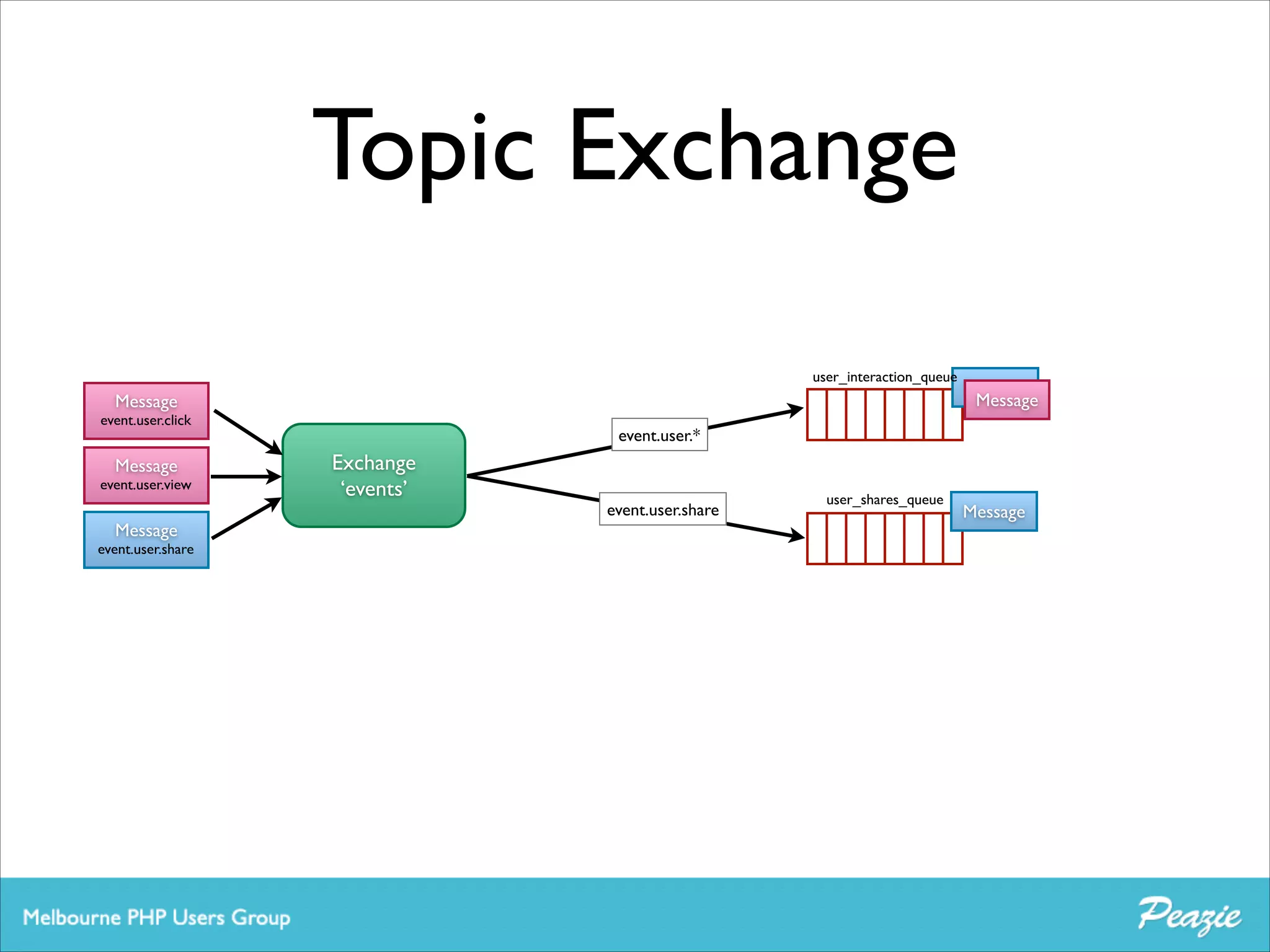 Topic Exchange

Message
event.user.click

Message
event.user.view

Message
event.user.share

Exchange
'events'

event.user.*

event.user.share

user_interaction_queue

Message

user_shares_queue

Message

Melbourne PHP Users Group

Peazie